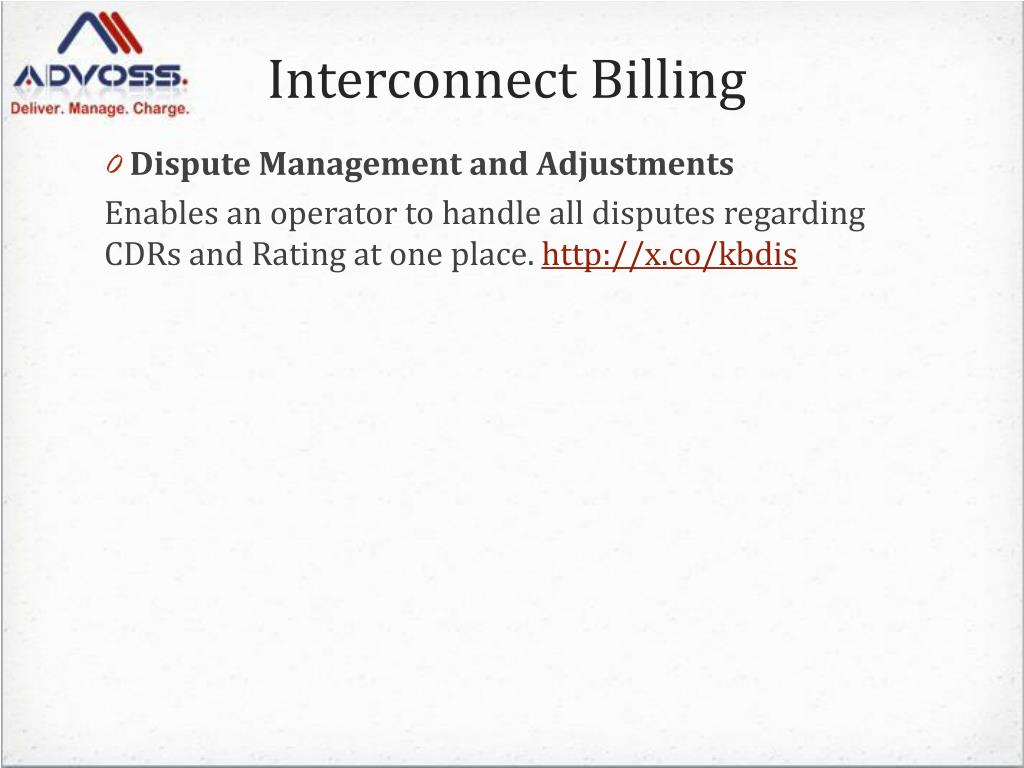 ADVOSS.
Deliver. Manage. Charge.

Interconnect Billing

0 Dispute Management and Adjustments

Enables an operator to handle all disputes regarding CDRs and Rating at one place. http://x.co/kbdis